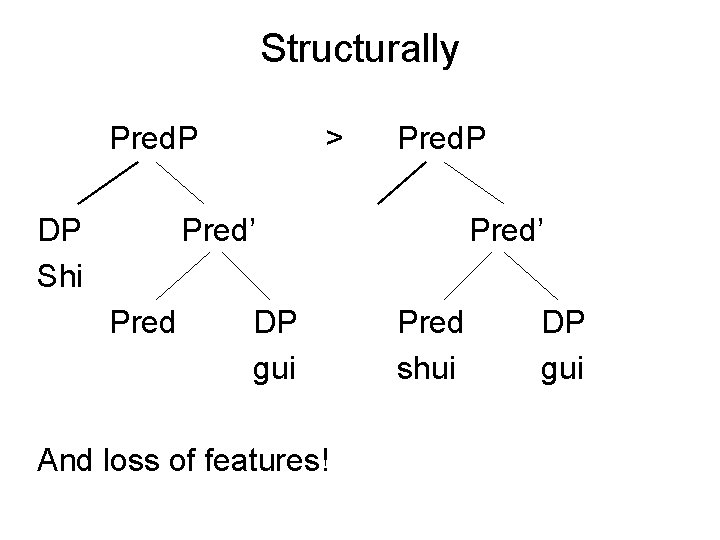 Structurally

PredP > PredP

DP Pred' Pred'

Shi

Pred DP Pred DP

gui shui gui

And loss of features!